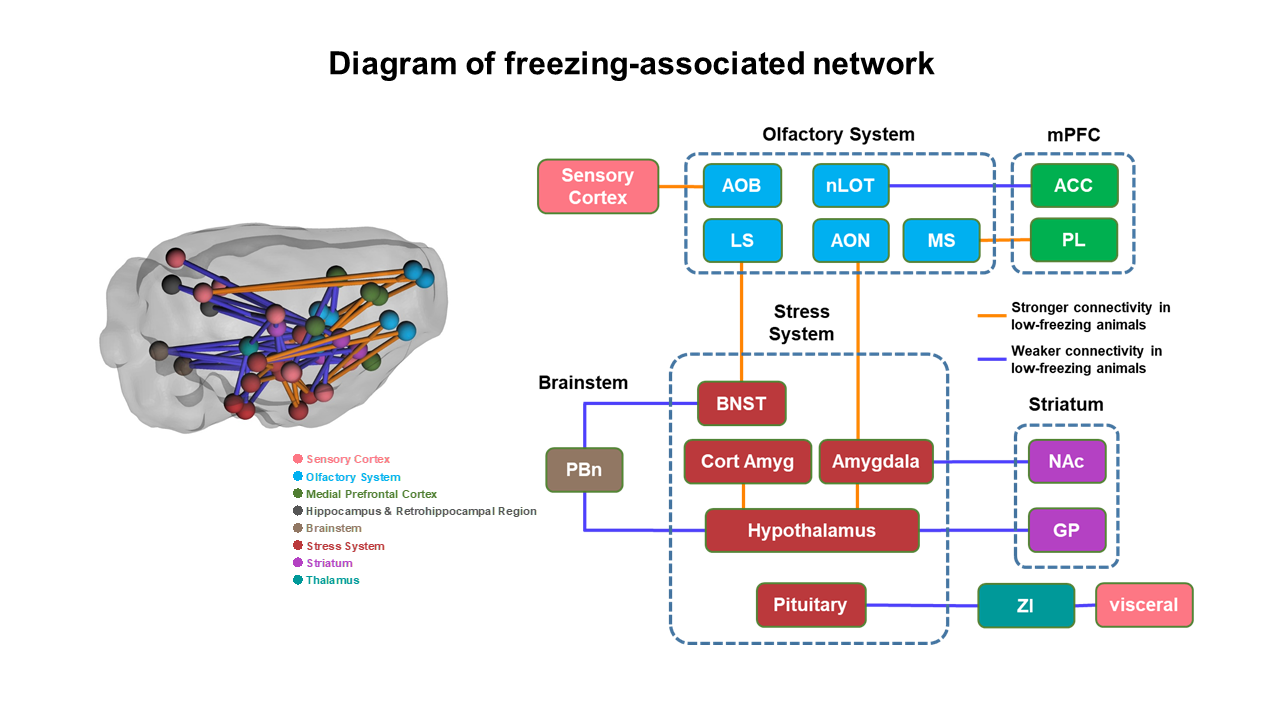 Diagram of freezing-associated network

Sensory Cortex
Olfactory System
Medial Prefrontal Cortex
Hippocampus & Retrohippocampal Region
Brainstem
Stress System
Striatum
Thalamus

Olfactory System
mPFC
Sensory Cortex
AOB
nLOT
ACC
LS
AON
MS
PL
Stress System
Stronger connectivity in low-freezing animals
Weaker connectivity in low-freezing animals
Brainstem
BNST
Striatum
PBn
Cort Amyg
Amygdala
NAc
Hypothalamus
GP
Pituitary
ZI
visceral